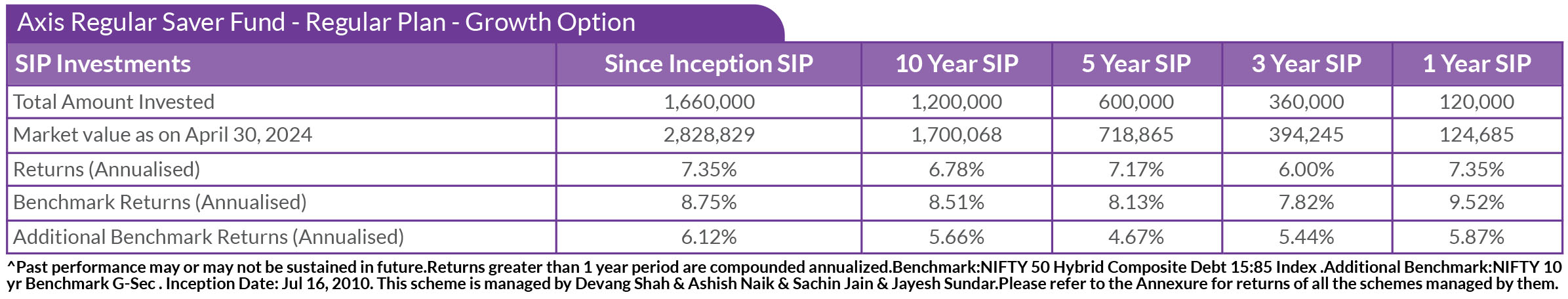 Axis Regular Saver Fund - Regular Plan - Growth Option

| SIP Investments | Since Inception SIP | 10 Year SIP | 5 Year SIP | 3 Year SIP | 1 Year SIP |
|---|---|---|---|---|---|
| Total Amount Invested | 1,660,000 | 1,200,000 | 600,000 | 360,000 | 120,000 |
| Market value as on April 30, 2024 | 2,828,829 | 1,700,068 | 718,865 | 394,245 | 124,685 |
| Returns (Annualised) | 7.35% | 6.78% | 7.17% | 6.00% | 7.35% |
| Benchmark Returns (Annualised) | 8.75% | 8.51% | 8.13% | 7.82% | 9.52% |
| Additional Benchmark Returns (Annualised) | 6.12% | 5.66% | 4.67% | 5.44% | 5.87% |

^Past performance may or may not be sustained in future.Returns greater than 1 year period are compounded annualized.Benchmark:NIFTY 50 Hybrid Composite Debt 15:85 Index .Additional Benchmark:NIFTY 10 yr Benchmark G-Sec . Inception Date: Jul 16, 2010. This scheme is managed by Devang Shah & Ashish Naik & Sachin Jain & Jayesh Sundar.Please refer to the Annexure for returns of all the schemes managed by them.